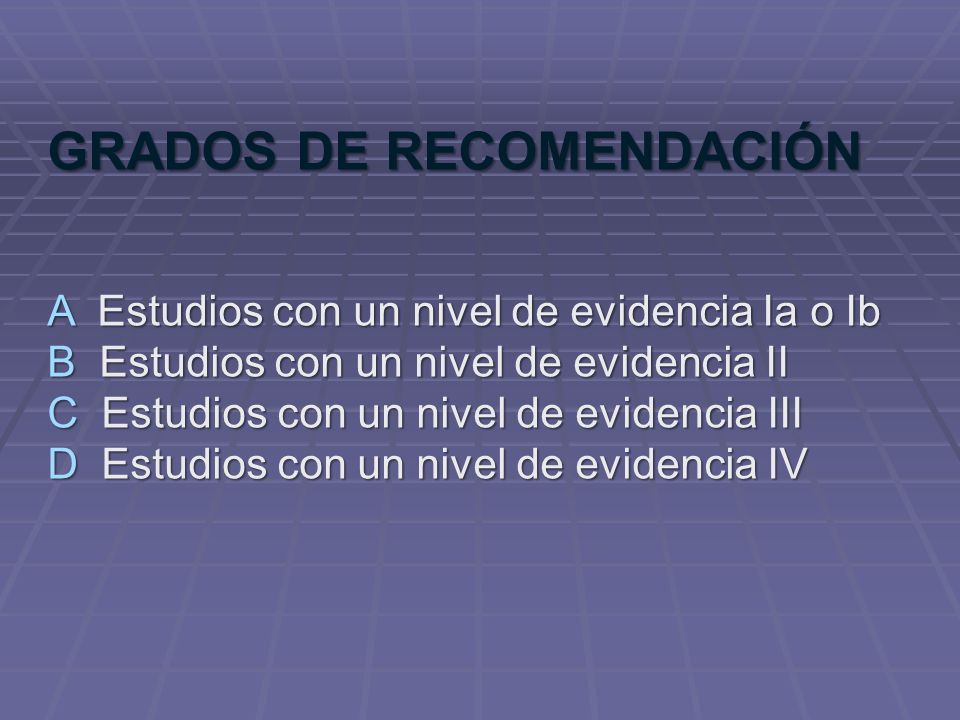 GRADOS DE RECOMENDACIÓN

A Estudios con un nivel de evidencia Ia o Ib
B Estudios con un nivel de evidencia II
C Estudios con un nivel de evidencia III
D Estudios con un nivel de evidencia IV